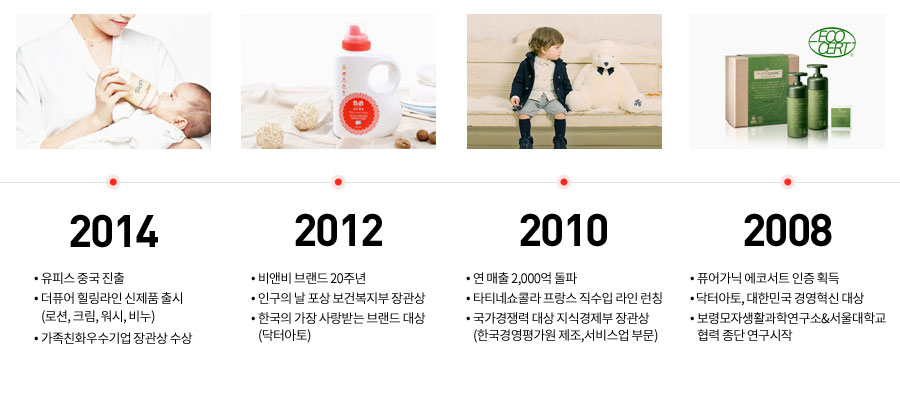 ECO CERT

2014

• 유피스 중국 진출
• 더퓨어 힐링라인 신제품 출시 (로션, 크림, 워시, 비누)
• 가족친화우수기업 장관상 수상

2012

• 비앤비 브랜드 20주년
• 인구의 날 포상 보건복지부 장관상
• 한국의 가장 사랑받는 브랜드 대상 (닥터아토)

2010

• 연 매출 2,000억 돌파
• 타티네쇼콜라 프랑스 직수입 라인 런칭
• 국가경쟁력 대상 지식경제부 장관상 (한국경영평가원 제조,서비스업 부문)

2008

• 퓨어가닉 에코서트 인증 획득
• 닥터아토, 대한민국 경영혁신 대상
• 보령모자생활과학연구소&서울대학교 협력 종단 연구시작